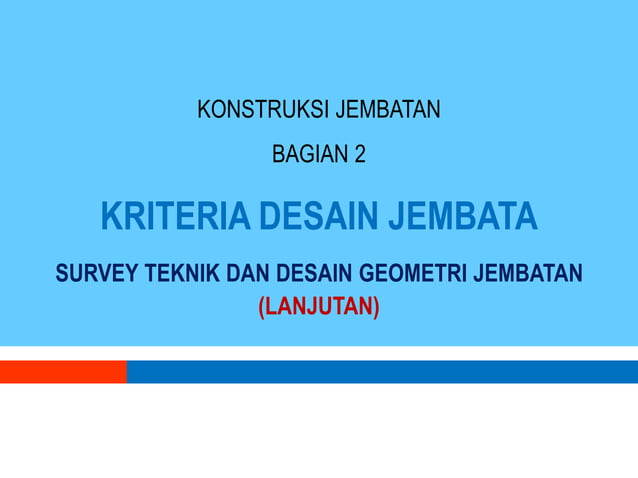 KONSTRUKSI JEMBATAN

BAGIAN 2

KRITERIA DESAIN JEMBATA

SURVEY TEKNIK DAN DESAIN GEOMETRI JEMBATAN
(LANJUTAN)